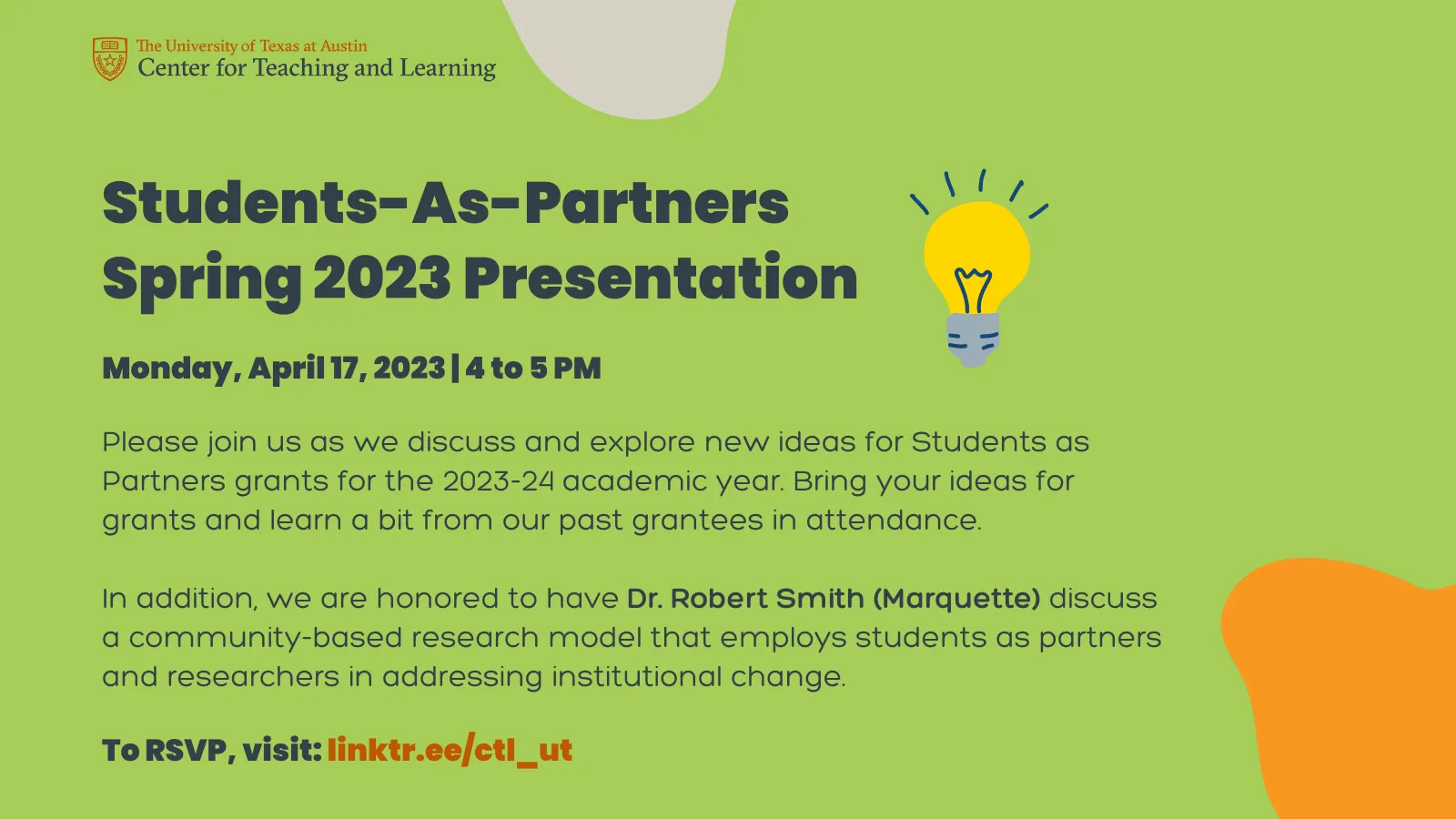 The University of Texas at Austin
Center for Teaching and Learning

Students-As-Partners Spring 2023 Presentation

Monday, April 17, 2023 | 4 to 5 PM

Please join us as we discuss and explore new ideas for Students as Partners grants for the 2023-24 academic year. Bring your ideas for grants and learn a bit from our past grantees in attendance.

In addition, we are honored to have Dr. Robert Smith (Marquette) discuss a community-based research model that employs students as partners and researchers in addressing institutional change.

To RSVP, visit: linktr.ee/ctl_ut